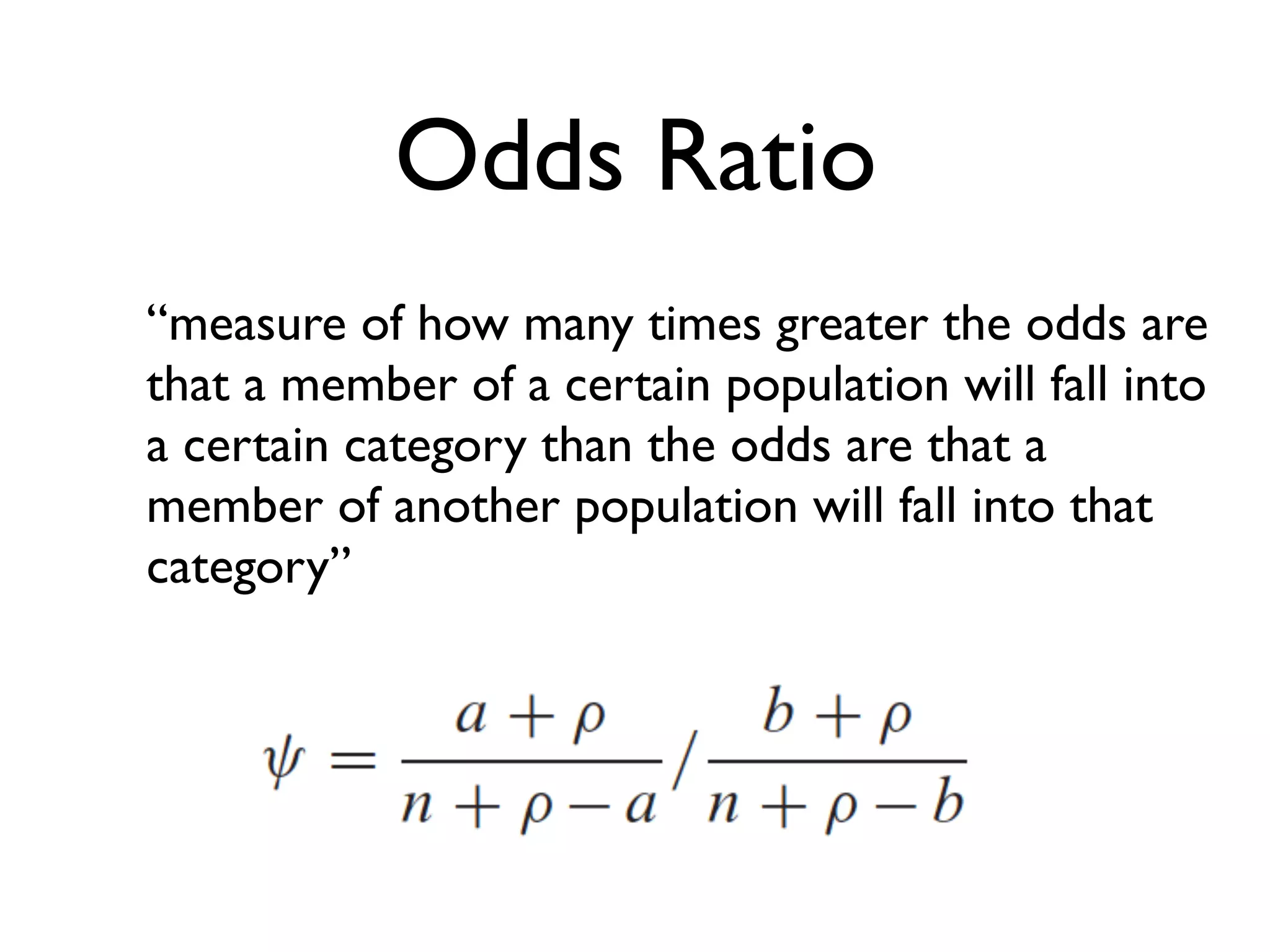 Odds Ratio

“measure of how many times greater the odds are that a member of a certain population will fall into a certain category than the odds are that a member of another population will fall into that category”

$\psi = \frac{a+\rho}{n+\rho-a} / \frac{b+\rho}{n+\rho-b}$